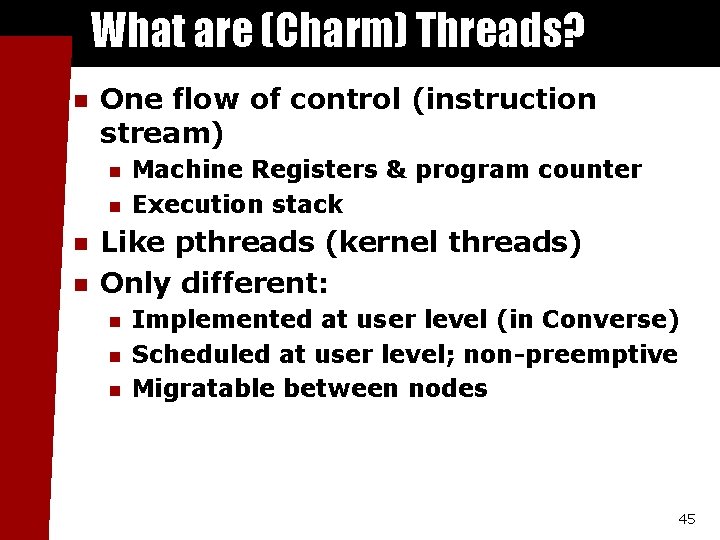 What are (Charm) Threads?

- One flow of control (instruction stream)
  - Machine Registers & program counter
  - Execution stack
- Like pthreads (kernel threads)
- Only different:
  - Implemented at user level (in Converse)
  - Scheduled at user level; non-preemptive
  - Migratable between nodes

45